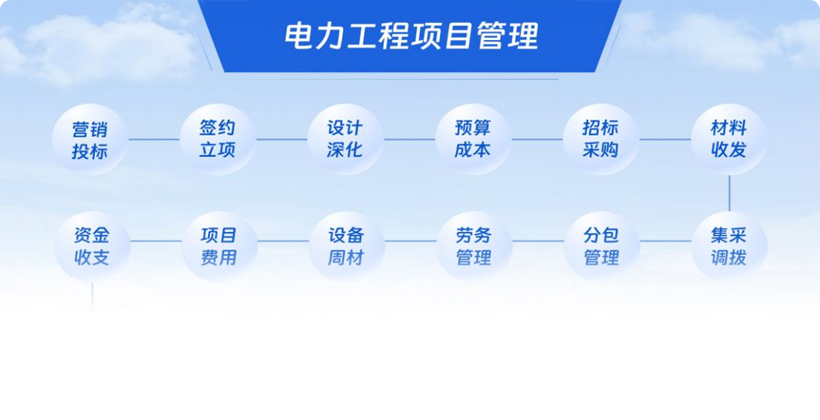 电力工程项目管理

营销投标
签约立项
设计深化
预算成本
招标采购
材料收发

集采调拨
分包管理
劳务管理
设备周材
项目费用
资金收支